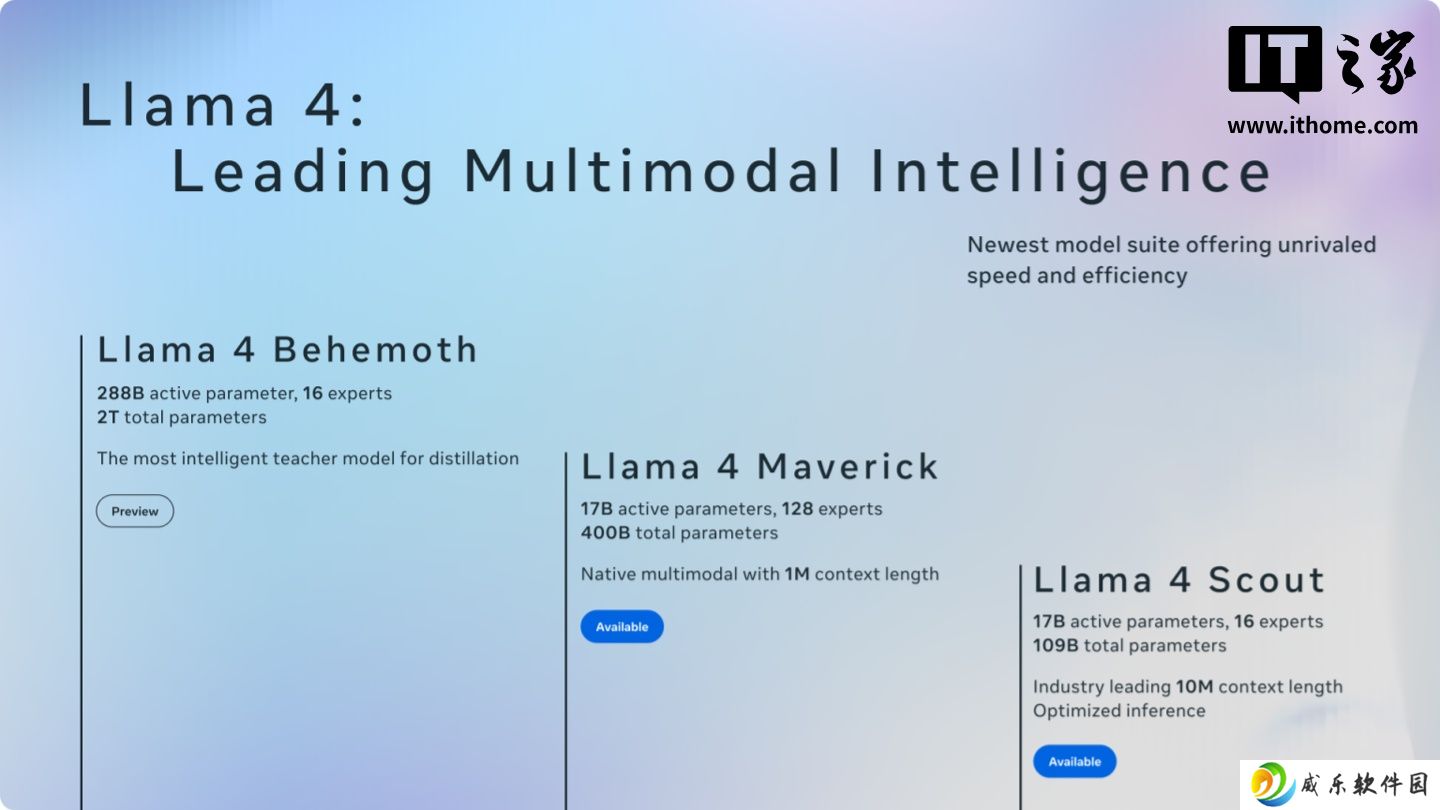 IT之家
www.ithome.com

Llama 4:
Leading Multimodal Intelligence

Newest model suite offering unrivaled speed and efficiency

Llama 4 Behemoth
288B active parameter, 16 experts
2T total parameters

The most intelligent teacher model for distillation

Preview

Llama 4 Maverick
17B active parameters, 128 experts
400B total parameters

Native multimodal with 1M context length

Available

Llama 4 Scout
17B active parameters, 16 experts
109B total parameters

Industry leading 10M context length
Optimized inference

Available

威乐软件园